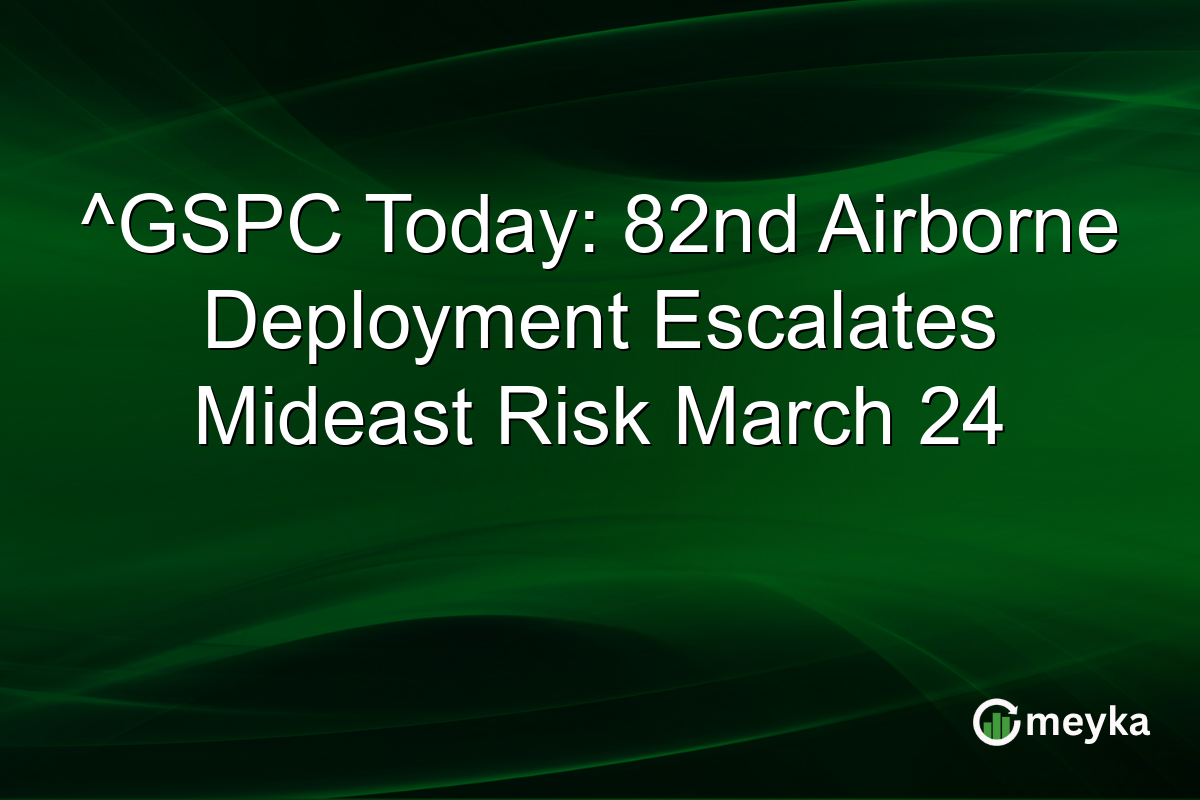 ^GSPC Today: 82nd Airborne Deployment Escalates Mideast Risk March 24

meyka